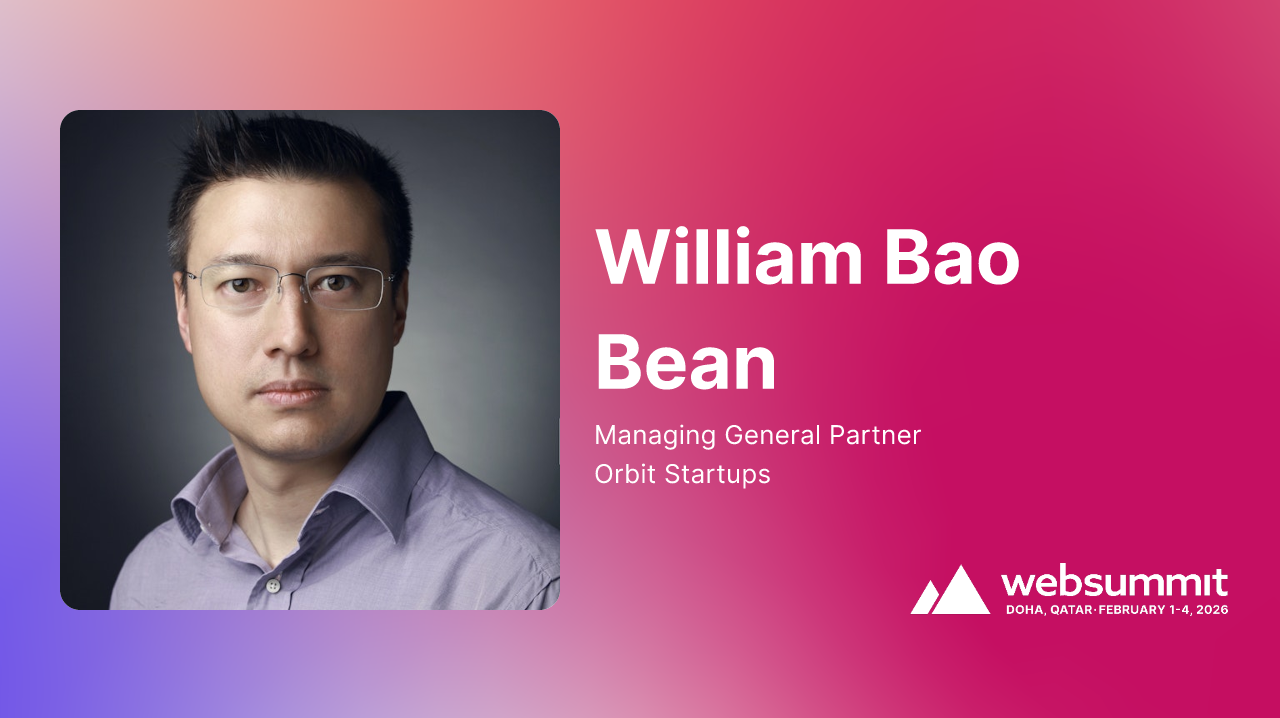 William Bao Bean

Managing General Partner
Orbit Startups

websummit
DOHA, QATAR · FEBRUARY 1-4, 2026